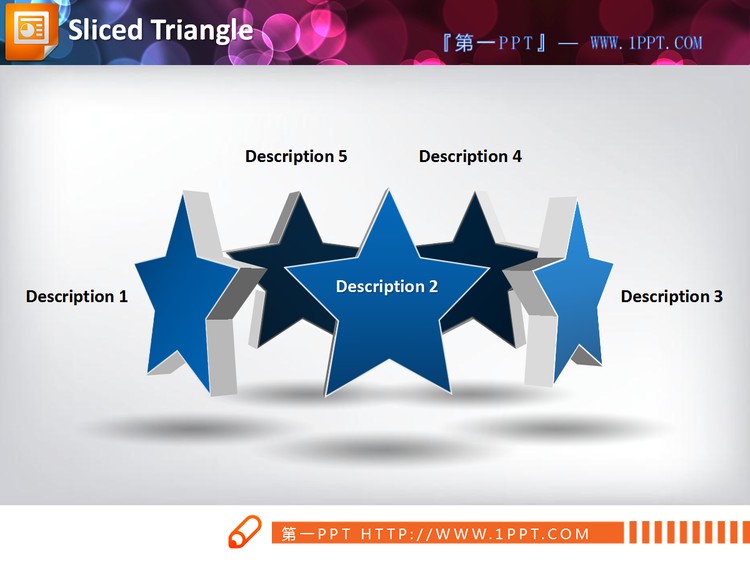 Sliced Triangle

『第一PPT』— WWW.1PPT.COM

Description 5

Description 4

Description 1

Description 2

Description 3

第一PPT HTTP://WWW.1PPT.COM